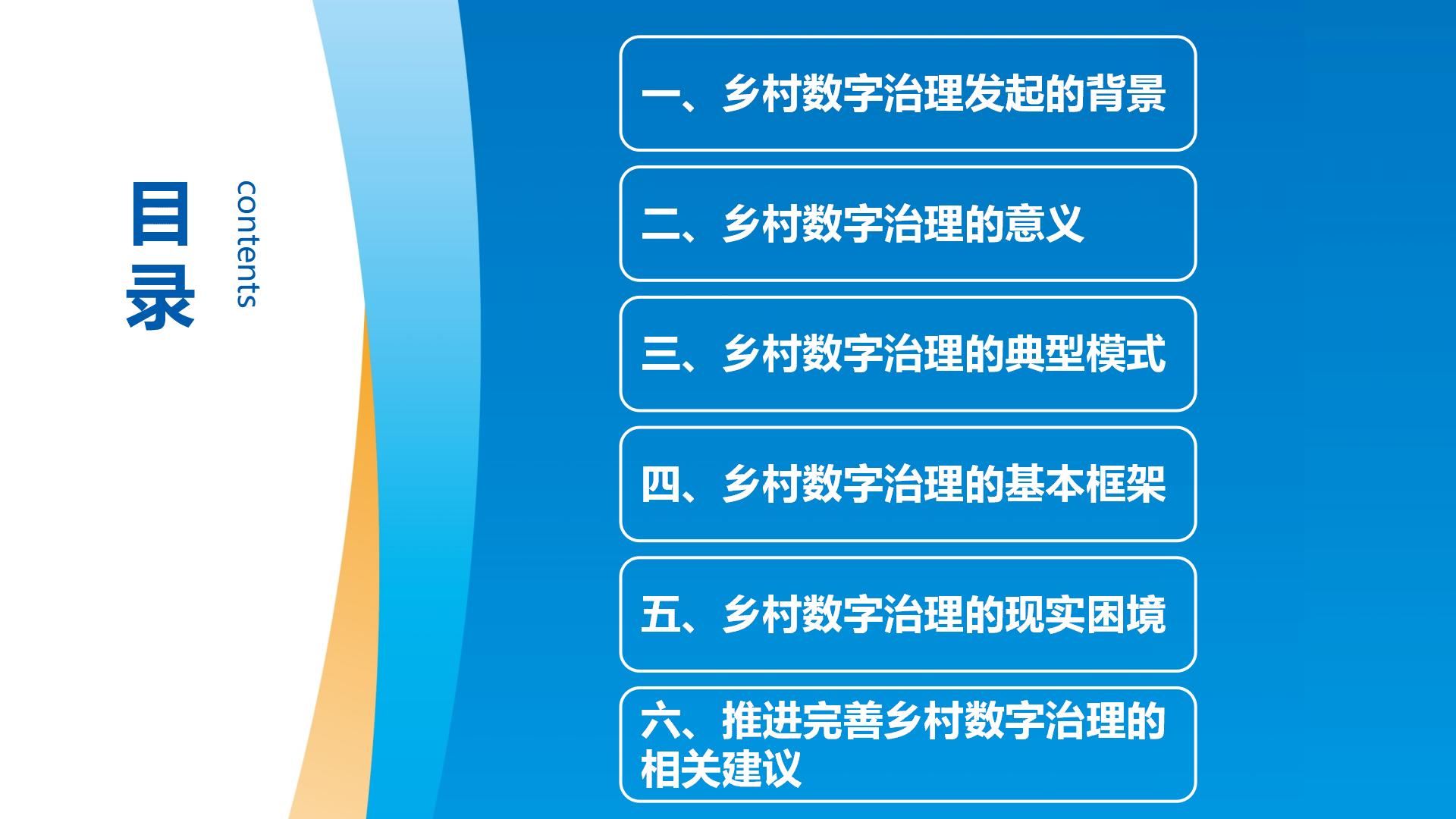 目录

contents

一、乡村数字治理发起的背景

二、乡村数字治理的意义

三、乡村数字治理的典型模式

四、乡村数字治理的基本框架

五、乡村数字治理的现实困境

六、推进完善乡村数字治理的相关建议